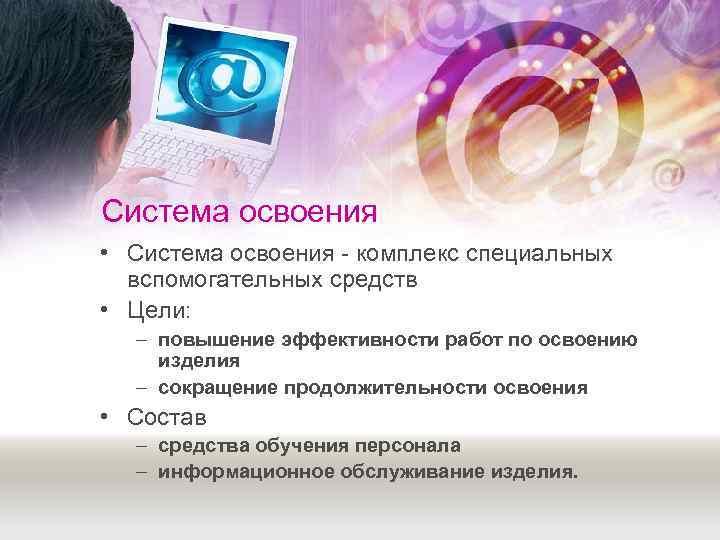 Система освоения

• Система освоения - комплекс специальных вспомогательных средств
• Цели:
– повышение эффективности работ по освоению изделия
– сокращение продолжительности освоения
• Состав
– средства обучения персонала
– информационное обслуживание изделия.